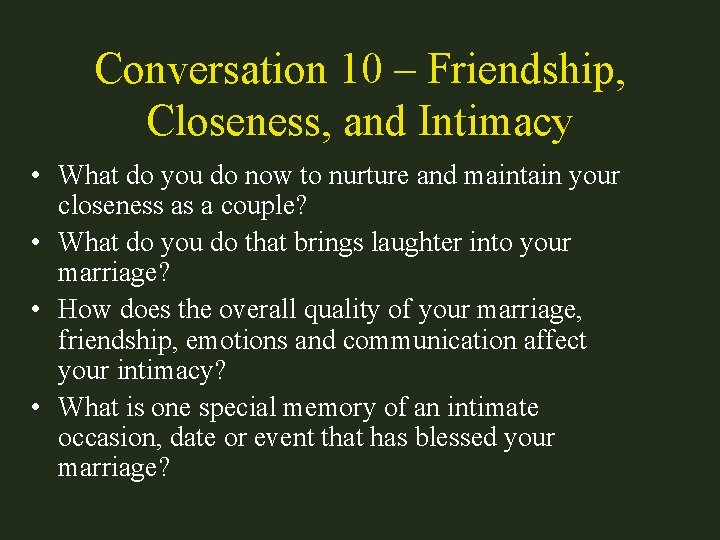 Conversation 10 – Friendship, Closeness, and Intimacy

• What do you do now to nurture and maintain your closeness as a couple?
• What do you do that brings laughter into your marriage?
• How does the overall quality of your marriage, friendship, emotions and communication affect your intimacy?
• What is one special memory of an intimate occasion, date or event that has blessed your marriage?